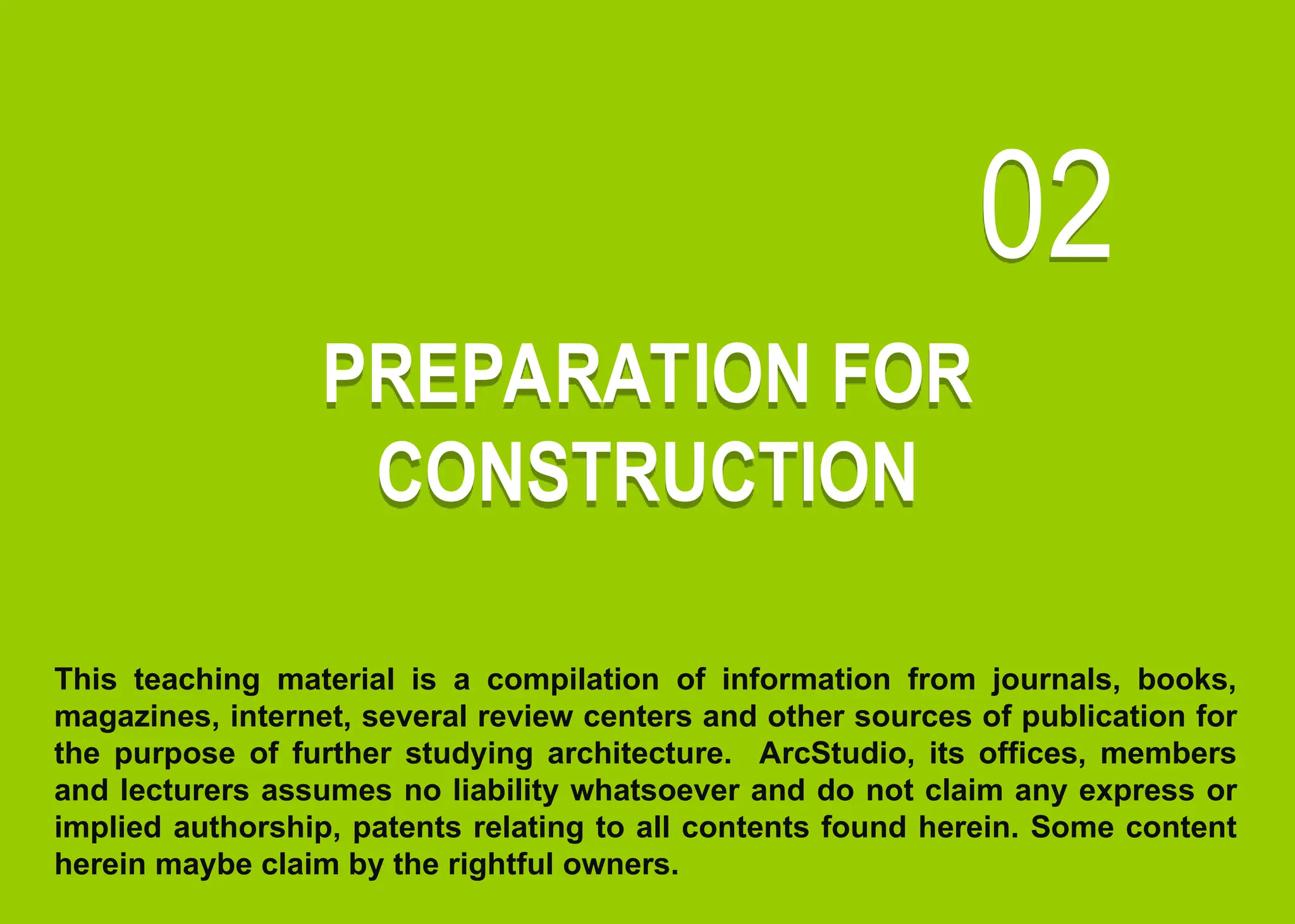 02

PREPARATION FOR CONSTRUCTION

This teaching material is a compilation of information from journals, books, magazines, internet, several review centers and other sources of publication for the purpose of further studying architecture.  ArcStudio, its offices, members and lecturers assumes no liability whatsoever and do not claim any express or implied authorship, patents relating to all contents found herein. Some content herein maybe claim by the rightful owners.